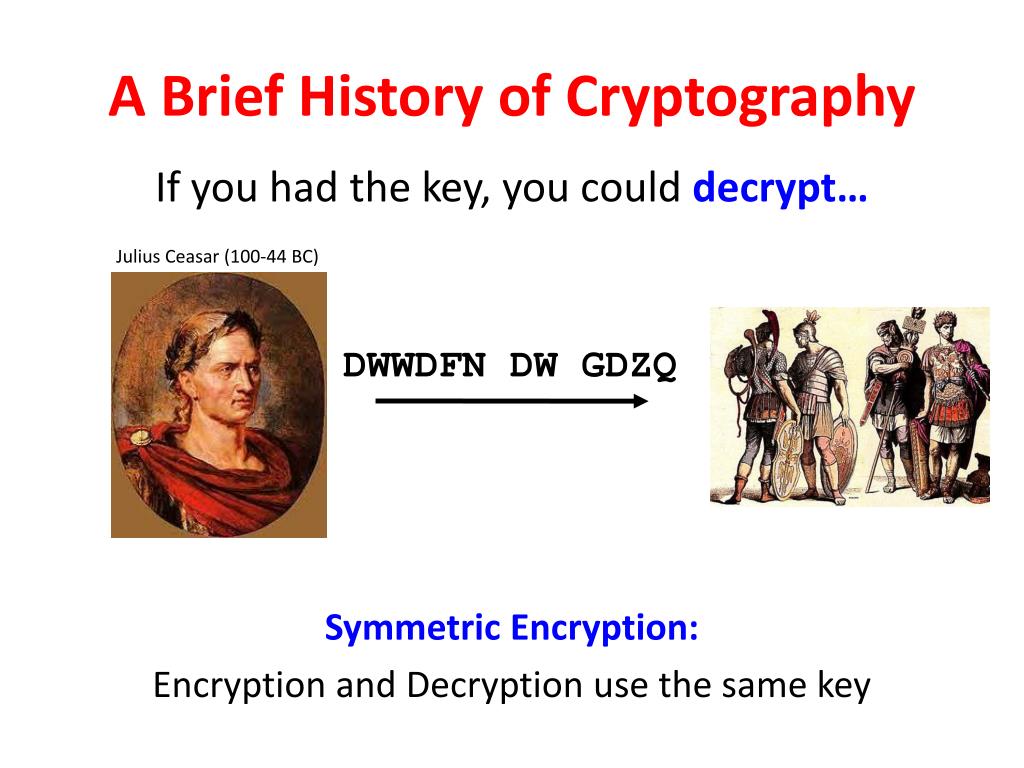 A Brief History of Cryptography

If you had the key, you could decrypt…

Julius Ceasar (100-44 BC)

DWWDFN DW GDZQ

Symmetric Encryption:

Encryption and Decryption use the same key